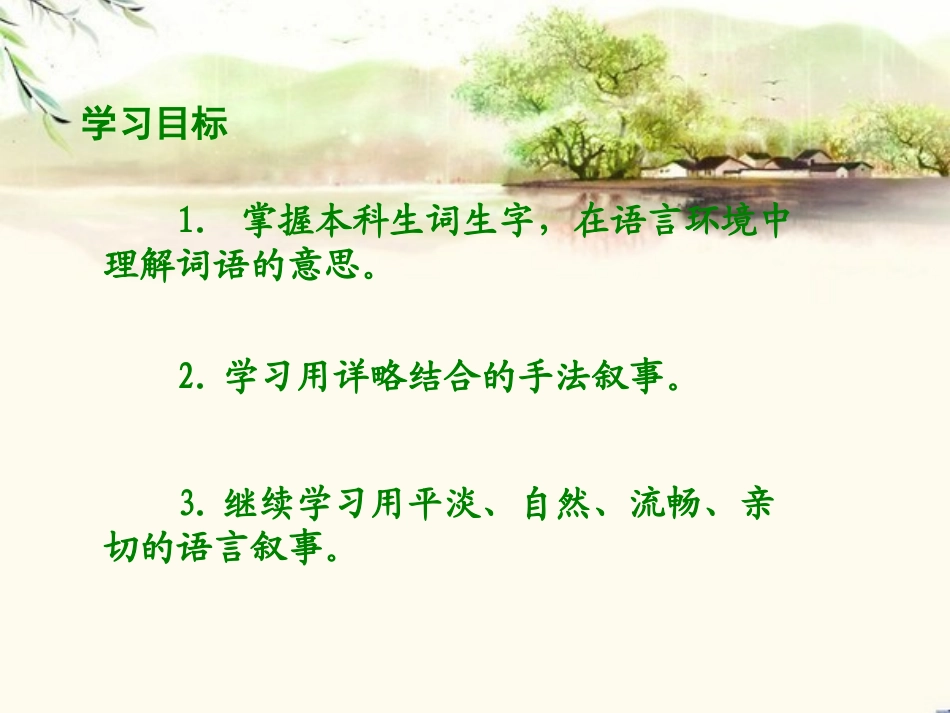 学习目标

1. 掌握本科生词生字，在语言环境中理解词语的意思。

2. 学习用详略结合的手法叙事。

3. 继续学习用平淡、自然、流畅、亲切的语言叙事。